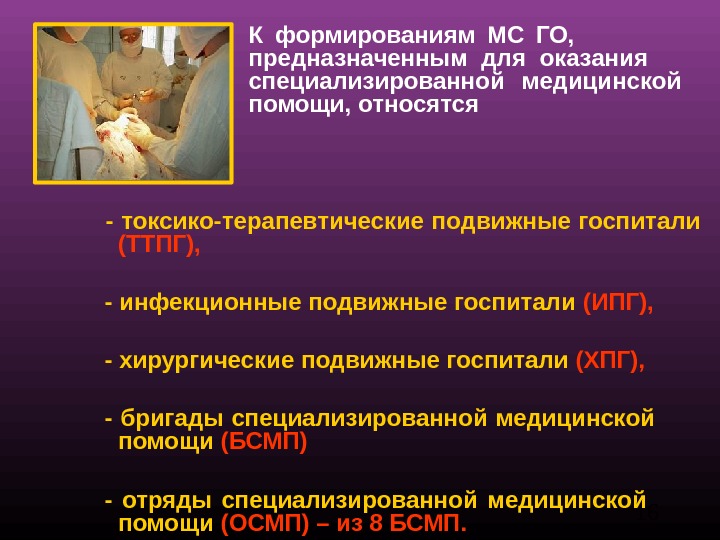 К формированиям МС ГО, предназначенным для оказания специализированной медицинской помощи, относятся

- токсико-терапевтические подвижные госпитали (ТТПГ),

- инфекционные подвижные госпитали (ИПГ),

- хирургические подвижные госпитали (ХПГ),

- бригады специализированной медицинской помощи (БСМП)

- отряды специализированной медицинской помощи (ОСМП) – из 8 БСМП.